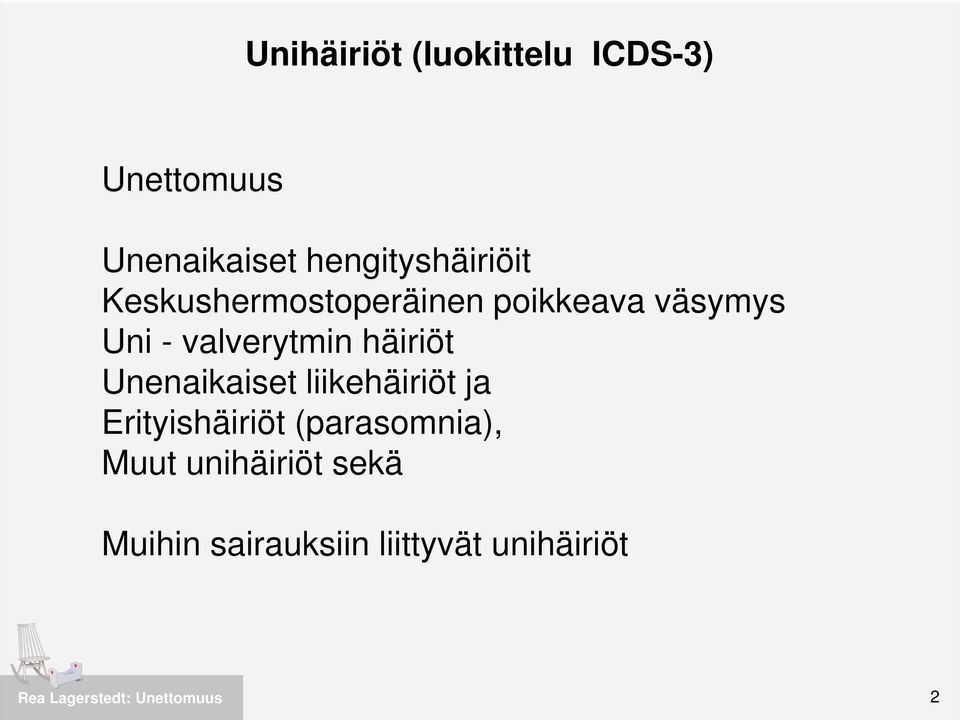 Unihäiriöt (luokittelu ICDS-3)

Unettomuus

Unenaikaiset hengityshäiriöit
Keskushermostoperäinen poikkeava väsymys
Uni - valverytmin häiriöt
Unenaikaiset liikehäiriöt ja
Erityishäiriöt (parasomnia),
Muut unihäiriöt sekä

Muihin sairauksiin liittyvät unihäiriöt

Rea Lagerstedt: Unettomuus

2